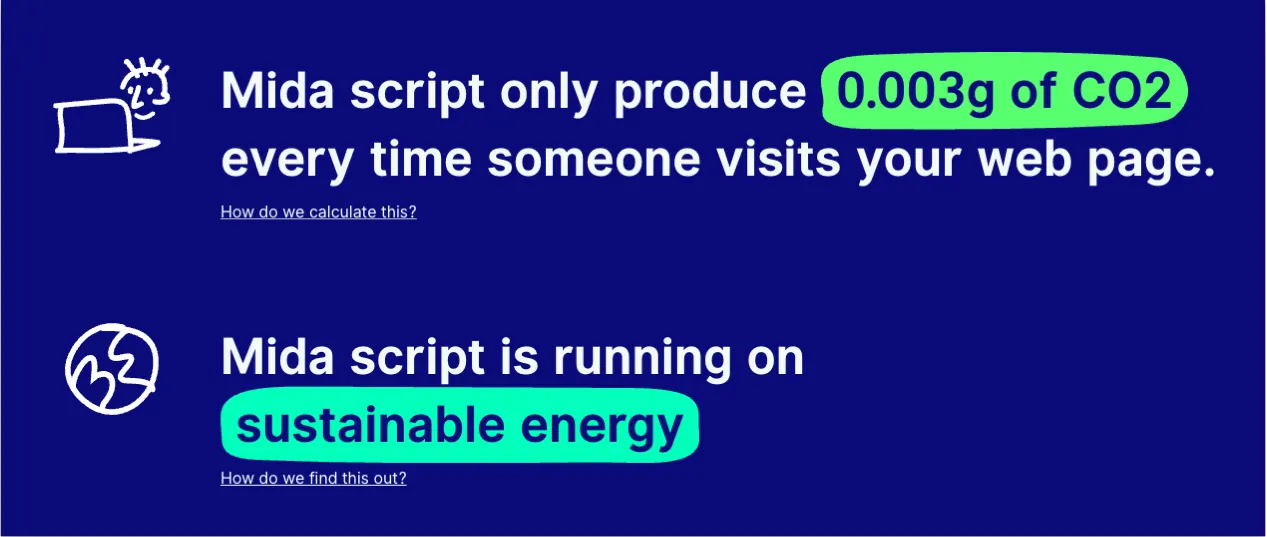 Mida script only produce 0.003g of CO2 every time someone visits your web page.

How do we calculate this?

Mida script is running on sustainable energy

How do we find this out?